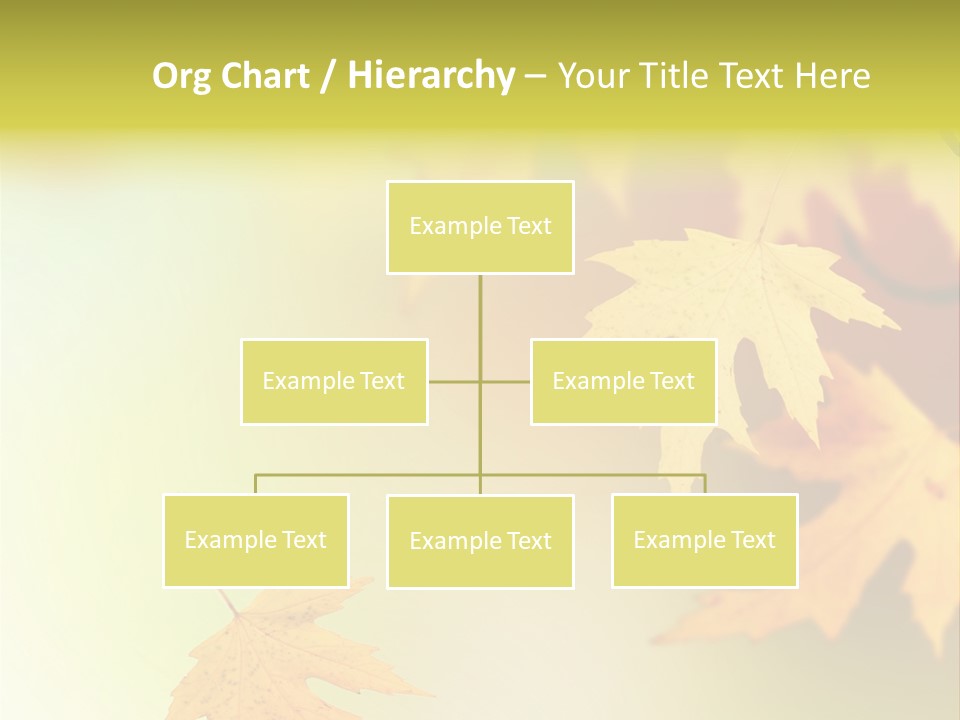 Org Chart / Hierarchy – Your Title Text Here

Example Text

Example Text

Example Text

Example Text

Example Text

Example Text